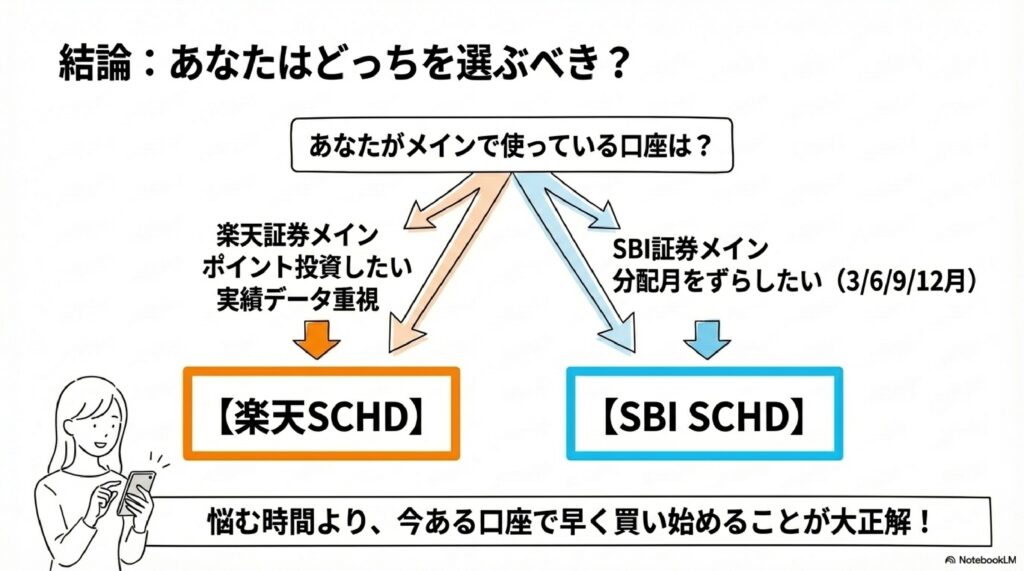 結論：あなたはどっちを選ぶべき？

あなたがメインで使っている口座は？

楽天証券メイン
ポイント投資したい
実績データ重視

SBI証券メイン
分配月をずらしたい（3/6/9/12月）

【楽天SCHD】

【SBI SCHD】

悩む時間より、今ある口座で早く買い始めることが大正解！

NotebookLM